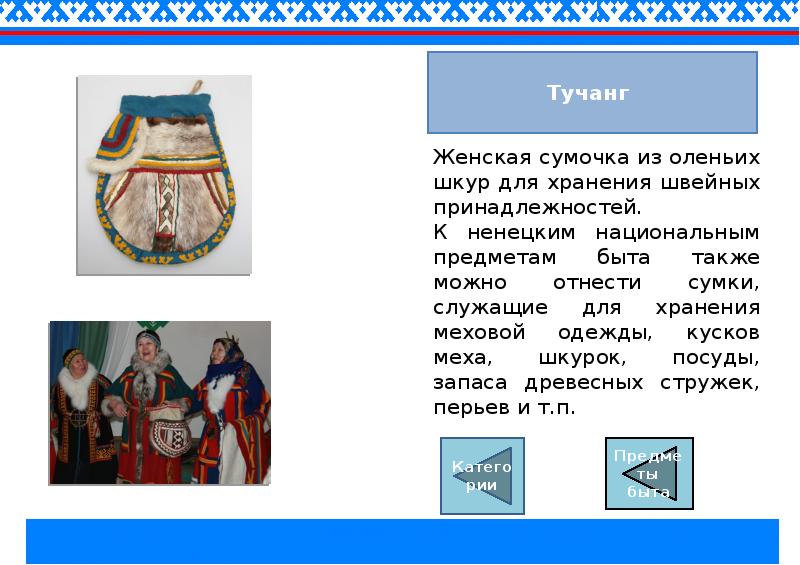 Тучанг

Женская сумочка из оленьих шкур для хранения швейных принадлежностей.
К ненецким национальным предметам быта также можно отнести сумки, служащие для хранения меховой одежды, кусков меха, шкурок, посуды, запаса древесных стружек, перьев и т.п.

Категории

Предметы быта